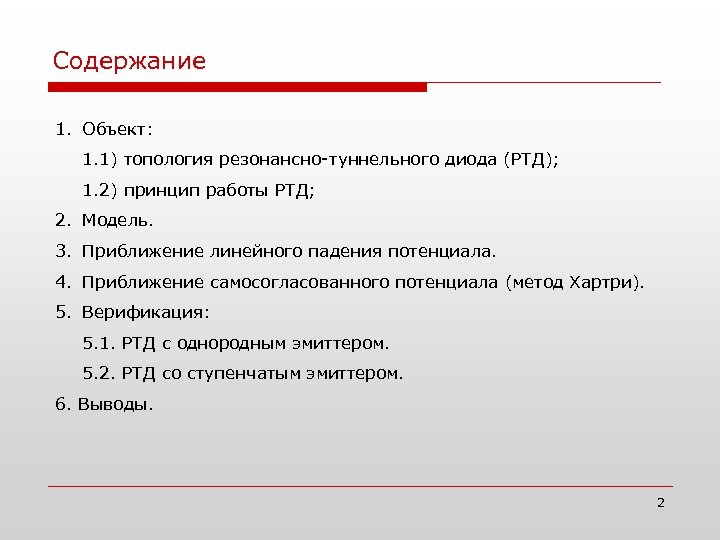 Содержание

1. Объект:

1.1) топология резонансно-туннельного диода (РТД);

1.2) принцип работы РТД;

2. Модель.

3. Приближение линейного падения потенциала.

4. Приближение самосогласованного потенциала (метод Хартри).

5. Верификация:

5.1. РТД с однородным эмиттером.

5.2. РТД со ступенчатым эмиттером.

6. Выводы.

2